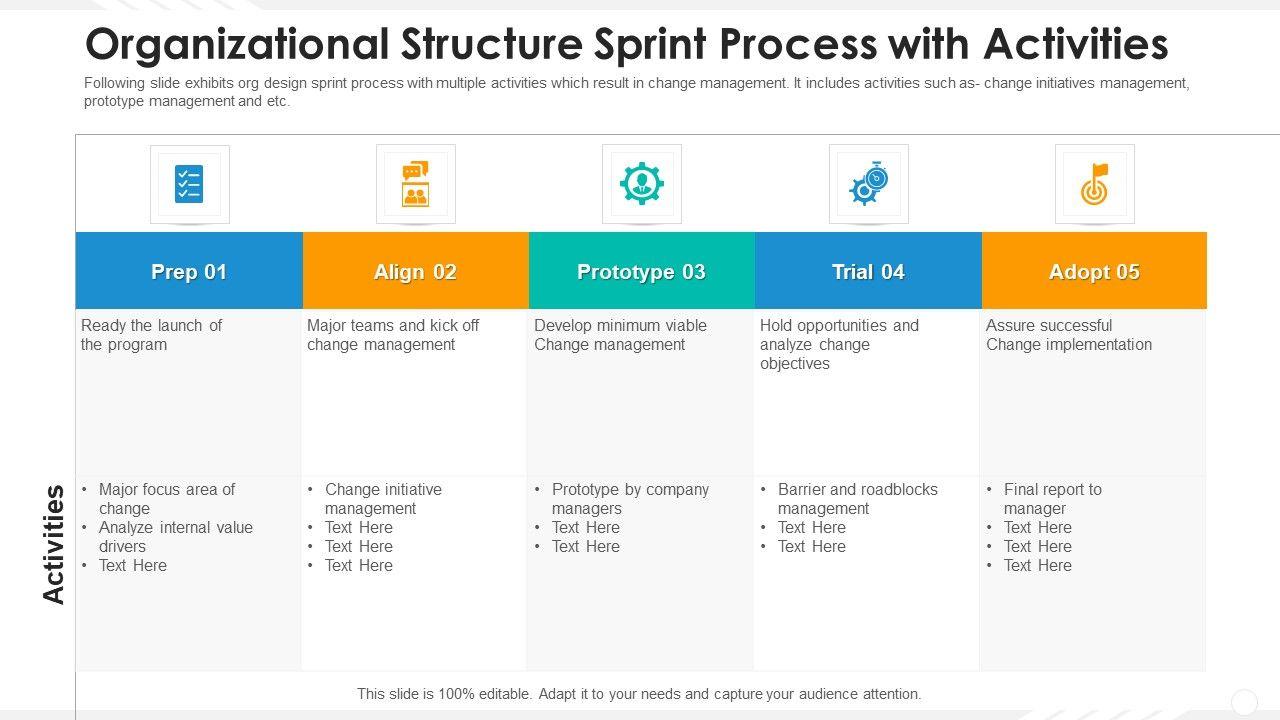 Organizational Structure Sprint Process with Activities

Following slide exhibits org design sprint process with multiple activities which result in change management. It includes activities such as- change initiatives management, prototype management and etc.

| Prep 01 | Align 02 | Prototype 03 | Trial 04 | Adopt 05 |
|---|---|---|---|---|
| Ready the launch of the program | Major teams and kick off change management | Develop minimum viable Change management | Hold opportunities and analyze change objectives | Assure successful Change implementation |
| • Major focus area of change • Analyze internal value drivers • Text Here | • Change initiative management • Text Here • Text Here • Text Here | • Prototype by company managers • Text Here • Text Here | • Barrier and roadblocks management • Text Here • Text Here | • Final report to manager • Text Here • Text Here • Text Here |

Activities

This slide is 100% editable. Adapt it to your needs and capture your audience attention.